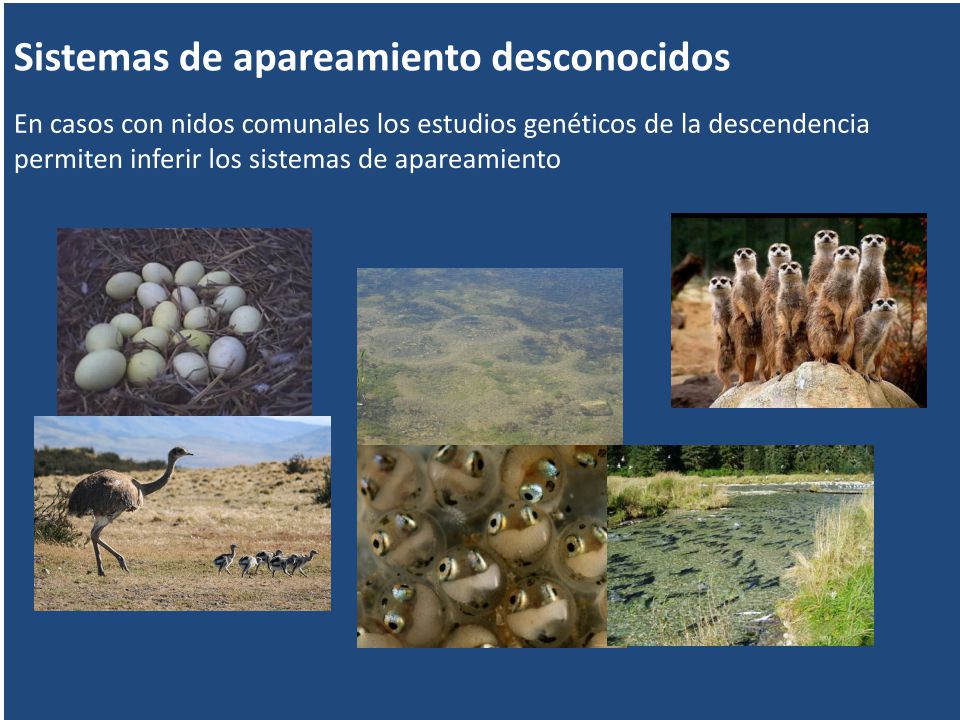 Sistemas de apareamiento desconocidos

En casos con nidos comunales los estudios genéticos de la descendencia permiten inferir los sistemas de apareamiento